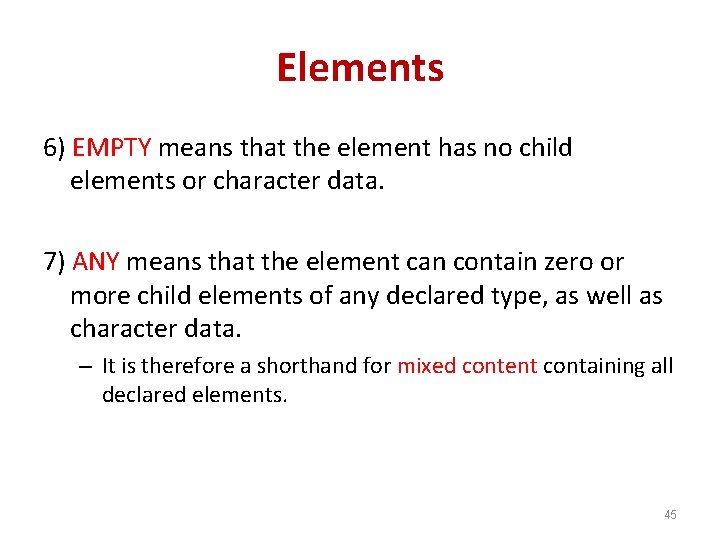 Elements

6) EMPTY means that the element has no child elements or character data.

7) ANY means that the element can contain zero or more child elements of any declared type, as well as character data.

– It is therefore a shorthand for mixed content containing all declared elements.

45